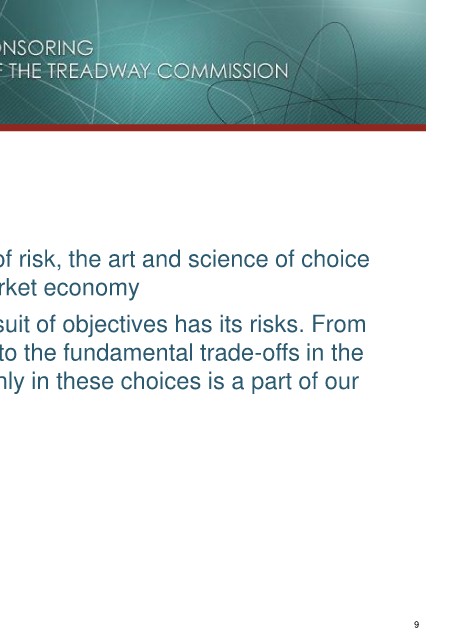 NSORING
THE TREADWAY COMMISSION

of risk, the art and science of choice rket economy

suit of objectives has its risks. From to the fundamental trade-offs in the nly in these choices is a part of our

9